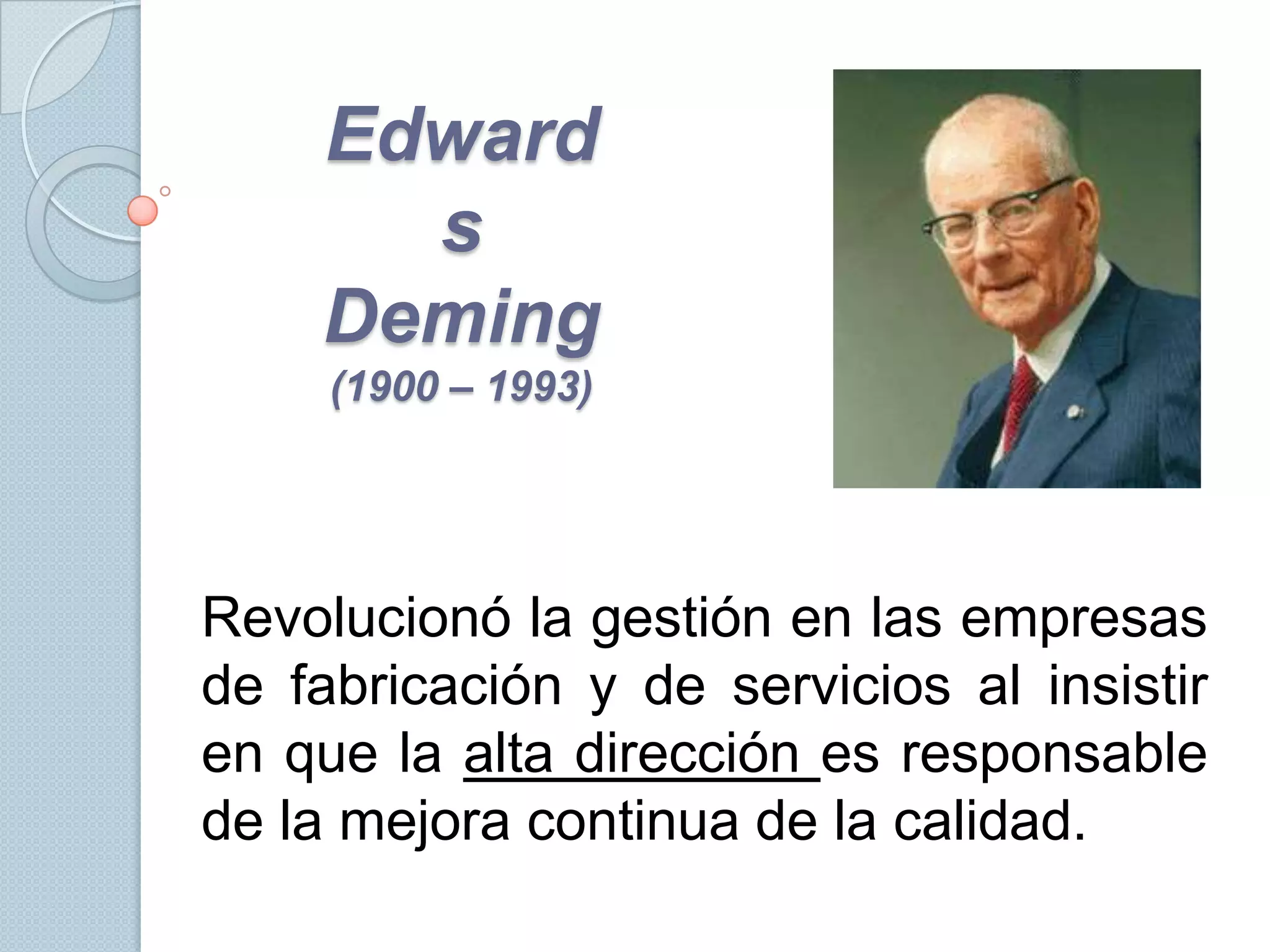 Edwards Deming
(1900 – 1993)

Revolucionó la gestión en las empresas de fabricación y de servicios al insistir en que la alta dirección es responsable de la mejora continua de la calidad.